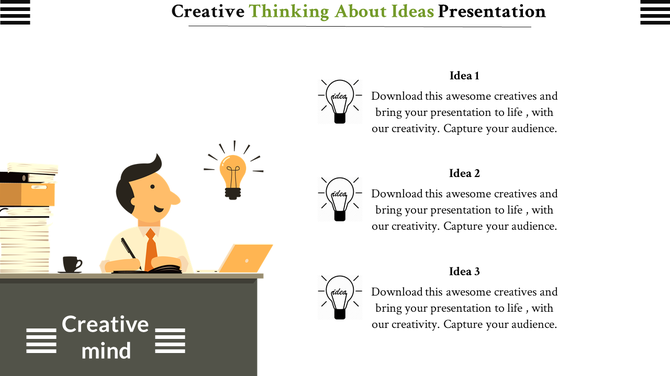 Creative Thinking About Ideas Presentation

Idea 1

idea

Download this awesome creatives and bring your presentation to life , with our creativity. Capture your audience.

Idea 2

idea

Download this awesome creatives and bring your presentation to life , with our creativity. Capture your audience.

Idea 3

idea

Download this awesome creatives and bring your presentation to life , with our creativity. Capture your audience.

Creative mind